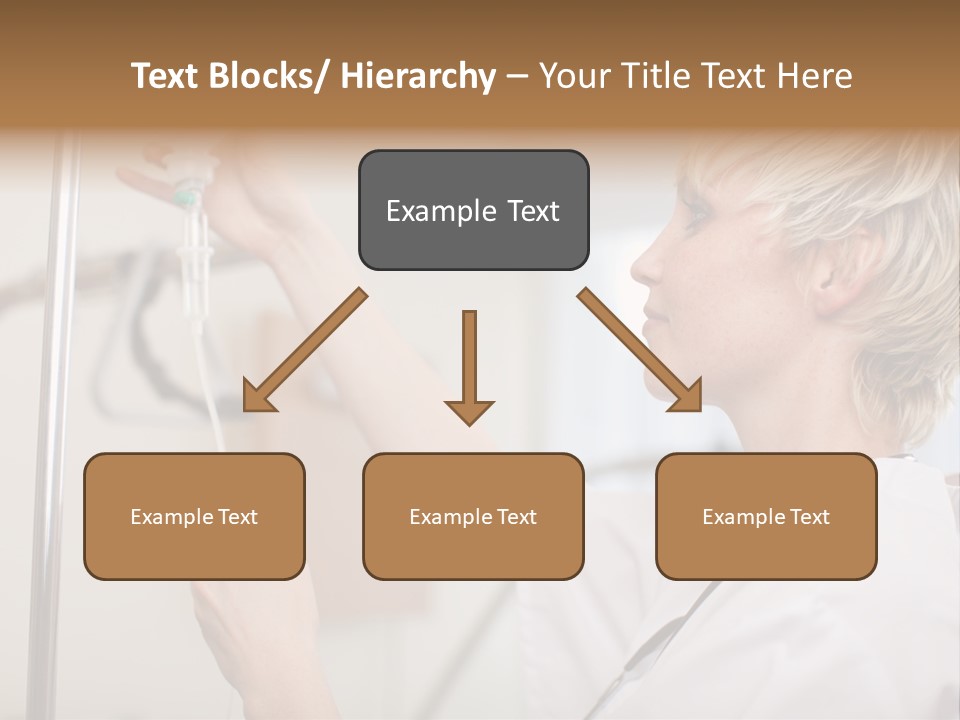 Text Blocks/ Hierarchy – Your Title Text Here

Example Text

Example Text

Example Text

Example Text